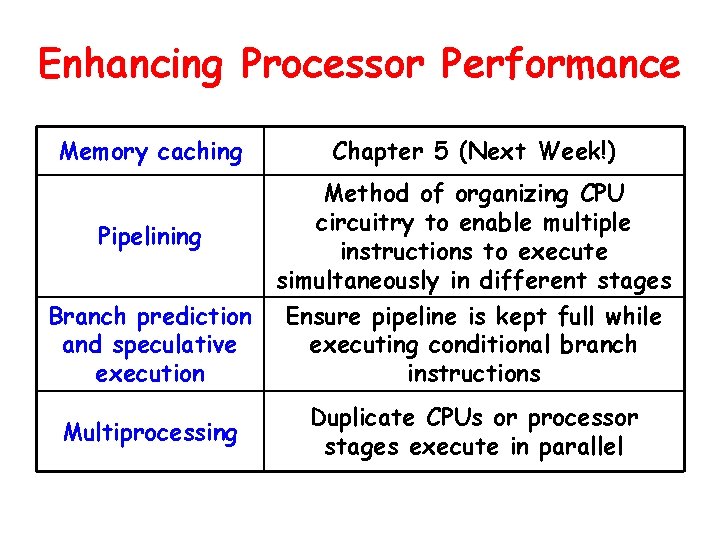 Enhancing Processor Performance

| Memory caching | Chapter 5 (Next Week!) |
|---|---|
| Pipelining | Method of organizing CPU circuitry to enable multiple instructions to execute simultaneously in different stages |
| Branch prediction and speculative execution | Ensure pipeline is kept full while executing conditional branch instructions |
| Multiprocessing | Duplicate CPUs or processor stages execute in parallel |